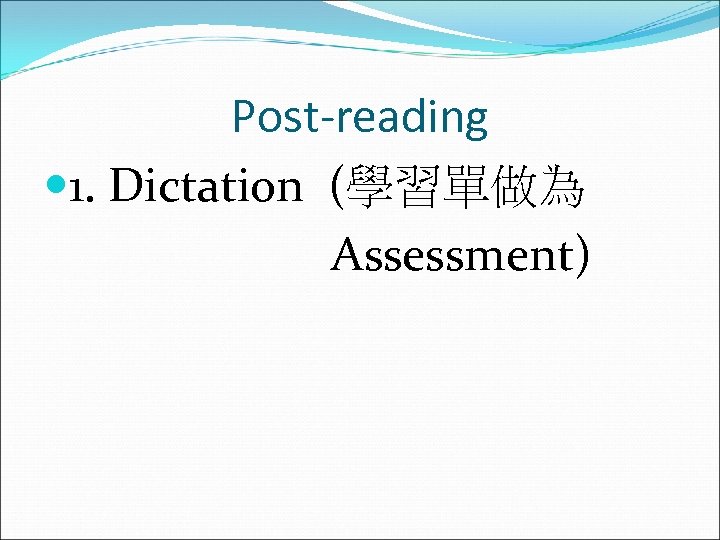 Post-reading

1. Dictation (學習單做為 Assessment)